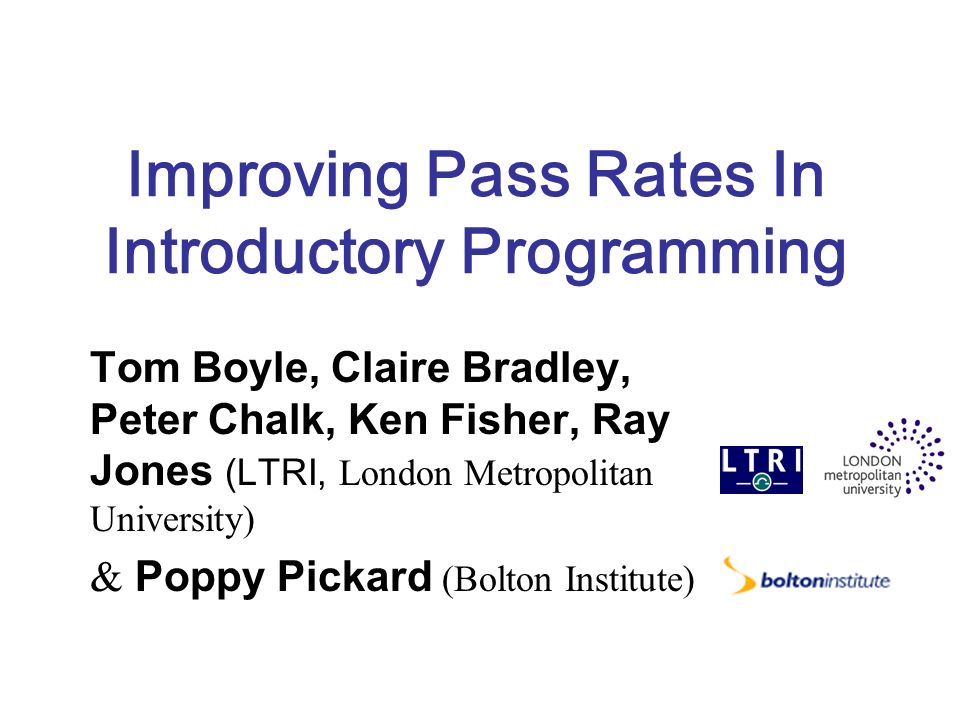 Improving Pass Rates In Introductory Programming

Tom Boyle, Claire Bradley, Peter Chalk, Ken Fisher, Ray Jones (LTRI, London Metropolitan University)

& Poppy Pickard (Bolton Institute)

LTRI

LONDON metropolitan university

boltoninstitute